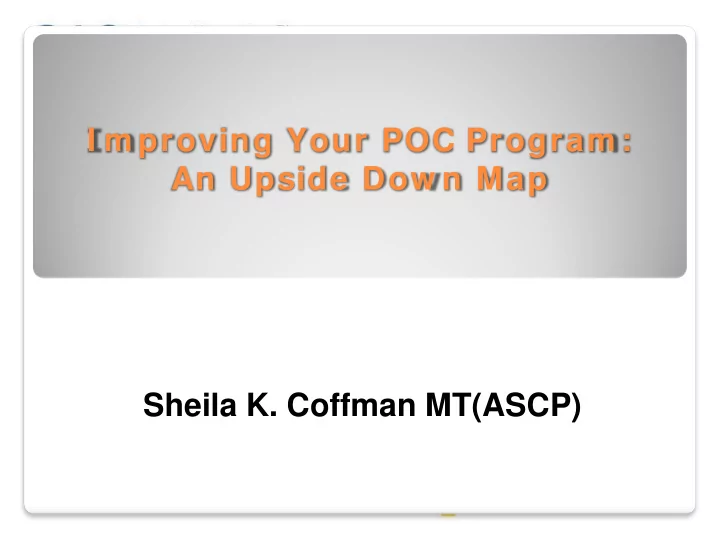 Improving Your POC Program:
An Upside Down Map

Sheila K. Coffman MT(ASCP)